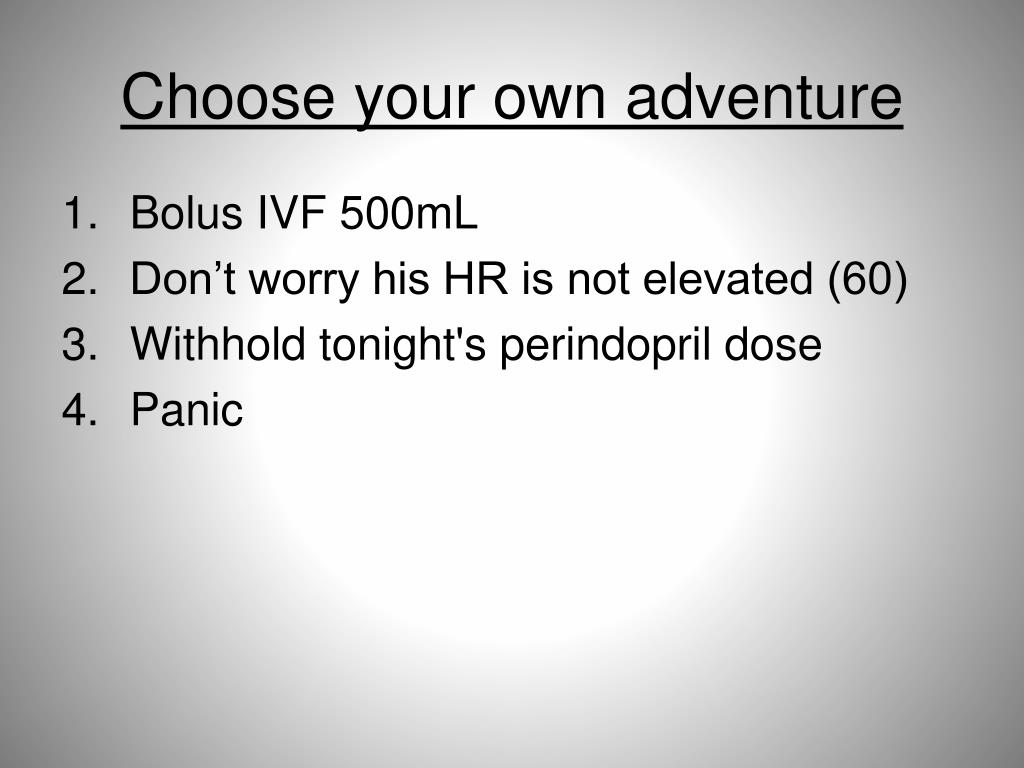 Choose your own adventure

1. Bolus IVF 500mL
2. Don’t worry his HR is not elevated (60)
3. Withhold tonight's perindopril dose
4. Panic